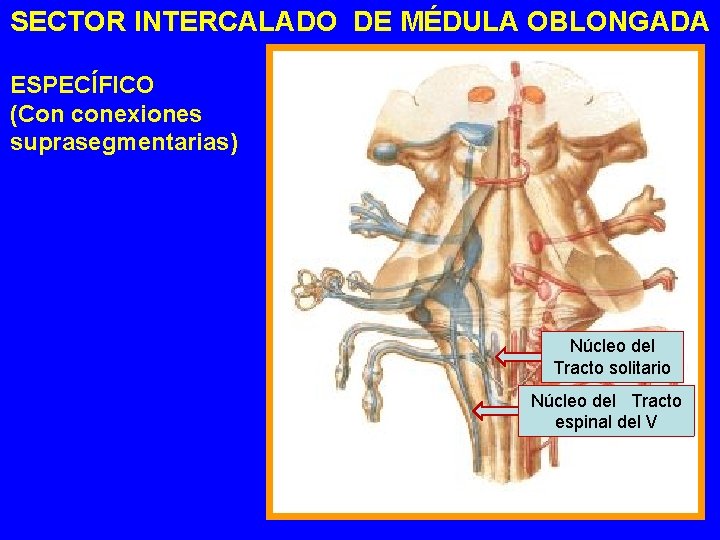 SECTOR INTERCALADO DE MÉDULA OBLONGADA

ESPECÍFICO
(Con conexiones suprasegmentarias)

Núcleo del Tracto solitario

Núcleo del Tracto espinal del V